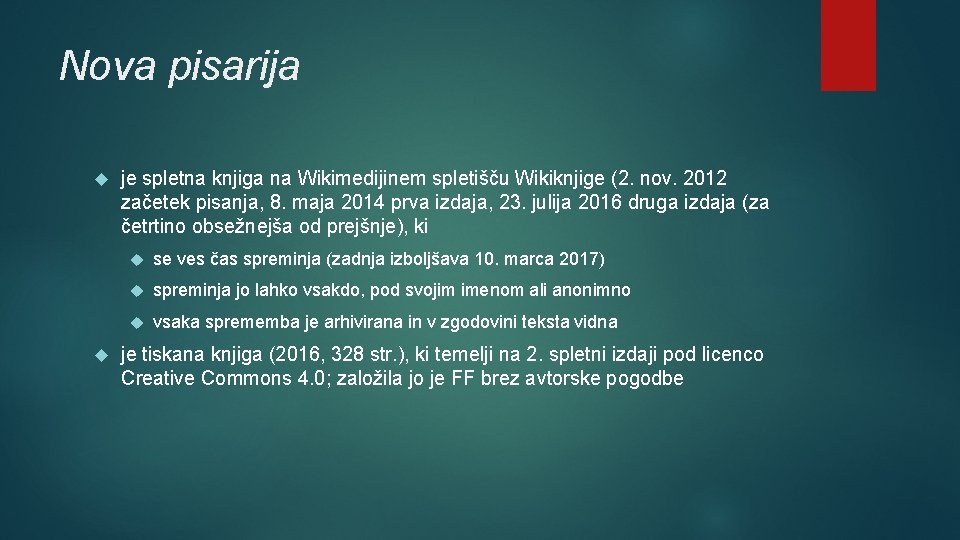 Nova pisarija

je spletna knjiga na Wikimedijinem spletišču Wikiknjige (2. nov. 2012 začetek pisanja, 8. maja 2014 prva izdaja, 23. julija 2016 druga izdaja (za četrtino obsežnejša od prejšnje), ki

se ves čas spreminja (zadnja izboljšava 10. marca 2017)

spreminja jo lahko vsakdo, pod svojim imenom ali anonimno

vsaka sprememba je arhivirana in v zgodovini teksta vidna

je tiskana knjiga (2016, 328 str.), ki temelji na 2. spletni izdaji pod licenco Creative Commons 4.0; založila jo je FF brez avtorske pogodbe